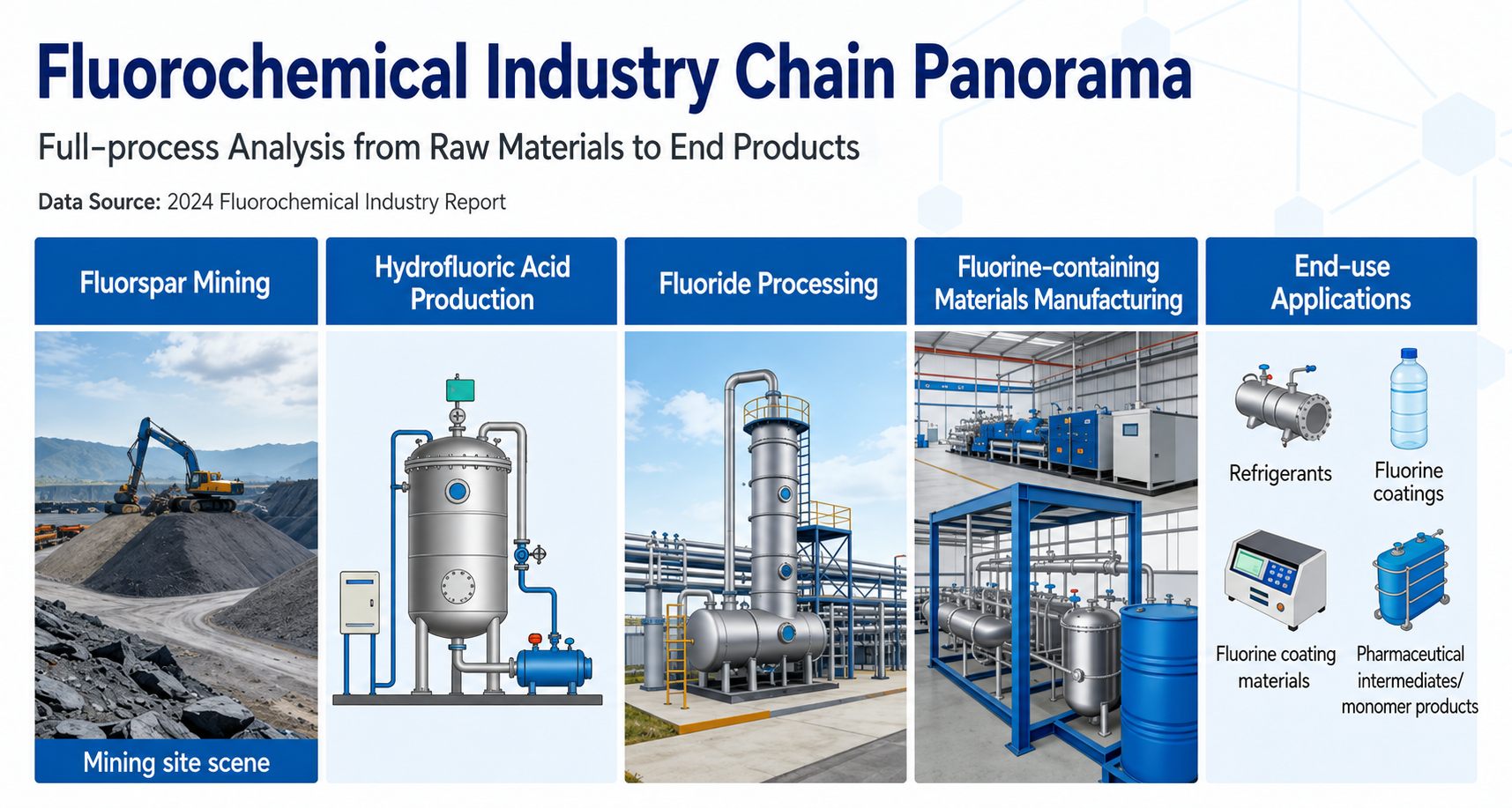 Fluorochemical Industry Chain Panorama

Full-process Analysis from Raw Materials to End Products

Data Source: 2024 Fluorochemical Industry Report

Fluorspar Mining

Mining site scene

Hydrofluoric Acid Production

Fluoride Processing

Fluorine-containing Materials Manufacturing

End-use Applications

Refrigerants

Fluorine coatings

Fluorine coating materials

Pharmaceutical intermediates/ monomer products